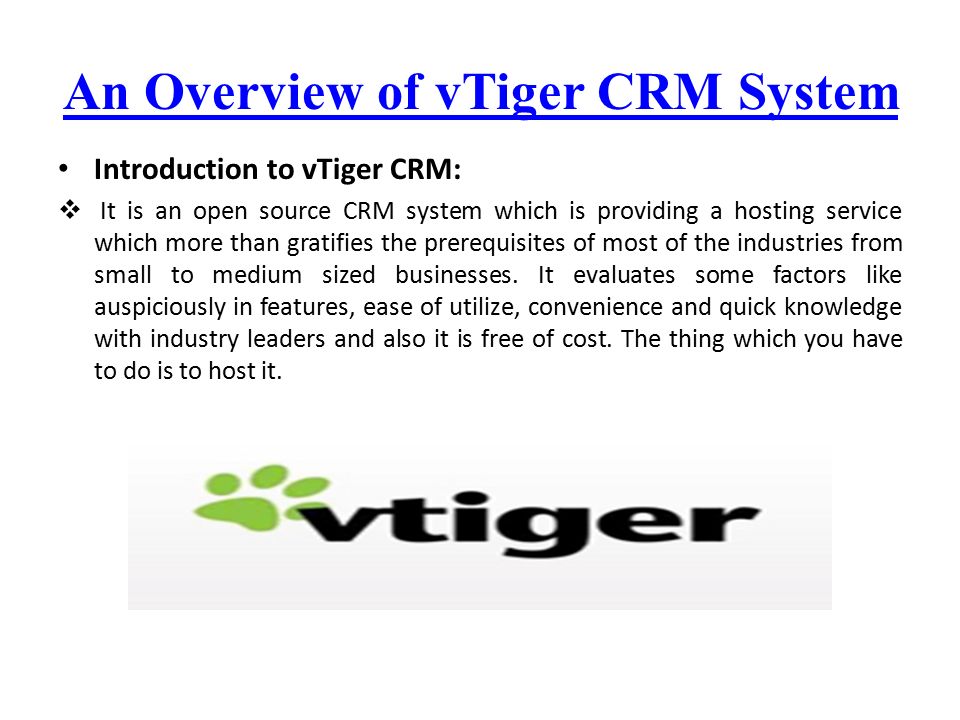 An Overview of vTiger CRM System

• Introduction to vTiger CRM:

❖ It is an open source CRM system which is providing a hosting service which more than gratifies the prerequisites of most of the industries from small to medium sized businesses. It evaluates some factors like auspiciously in features, ease of utilize, convenience and quick knowledge with industry leaders and also it is free of cost. The thing which you have to do is to host it.

vtiger